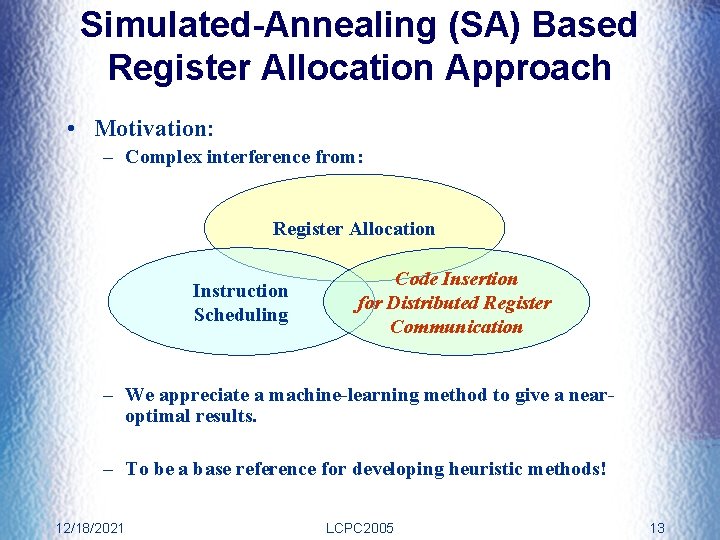 Simulated-Annealing (SA) Based Register Allocation Approach

• Motivation:
– Complex interference from:

Register Allocation

Instruction Scheduling

Code Insertion for Distributed Register Communication

– We appreciate a machine-learning method to give a near-optimal results.

– To be a base reference for developing heuristic methods!

12/18/2021 LCPC2005 13